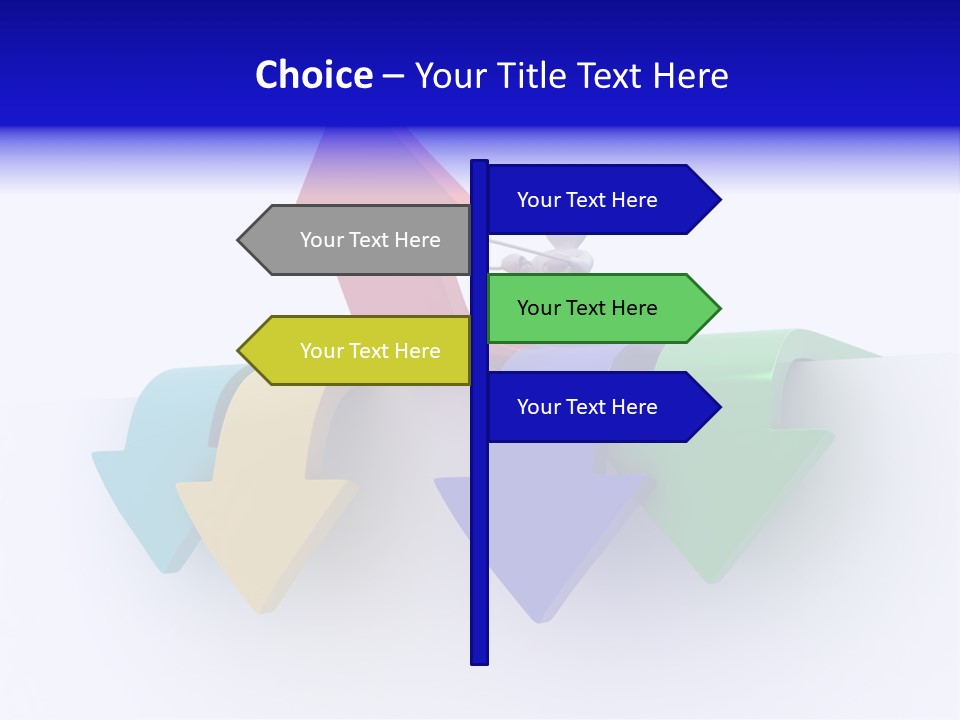 Choice – Your Title Text Here

Your Text Here

Your Text Here

Your Text Here

Your Text Here

Your Text Here